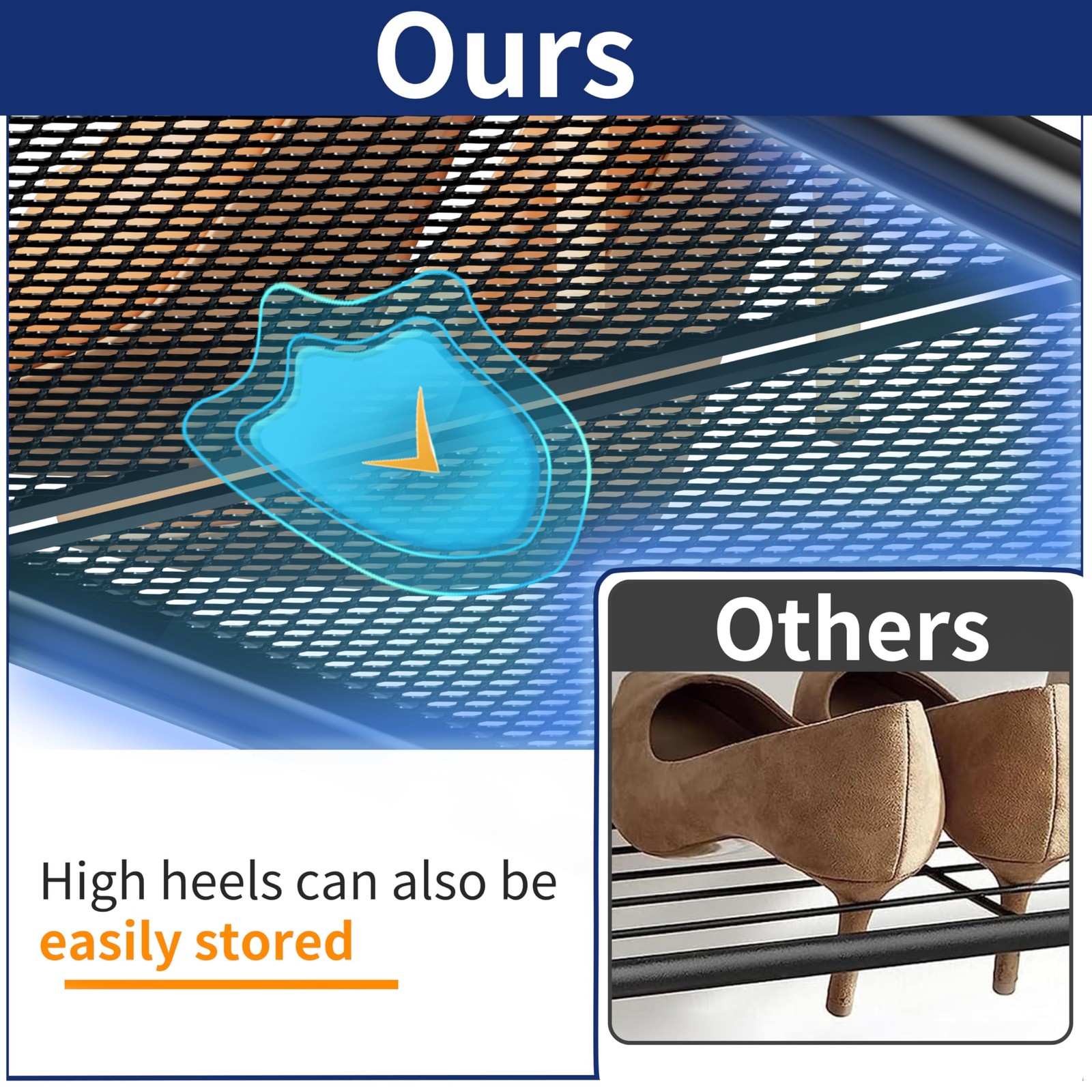 Ours

Others

High heels can also be easily stored